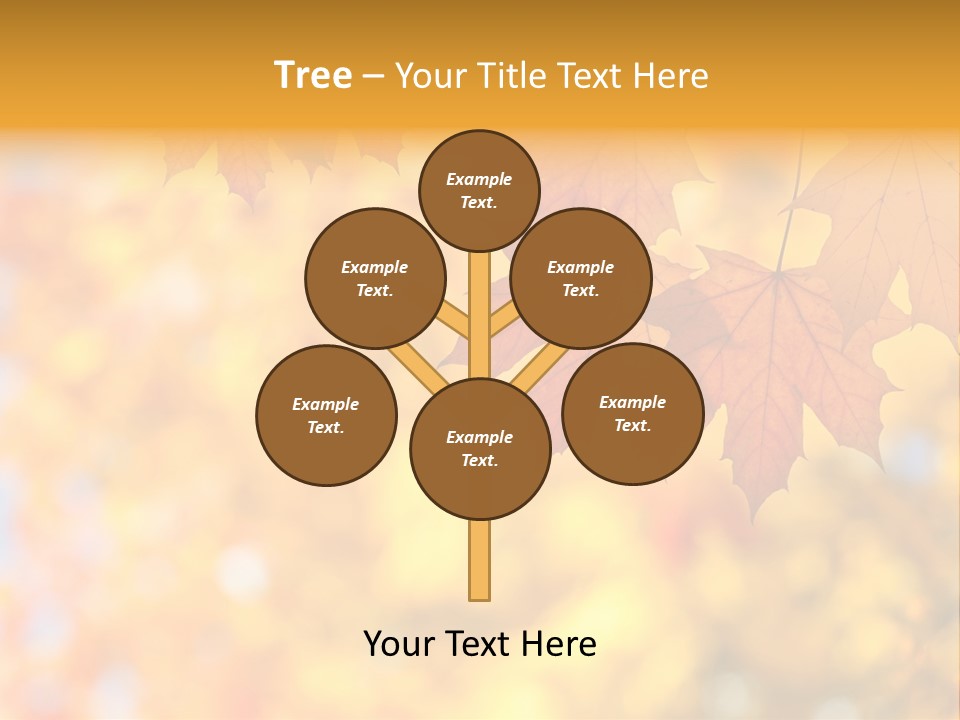 Tree – Your Title Text Here

Example Text.

Example Text.

Example Text.

Example Text.

Example Text.

Example Text.

Your Text Here